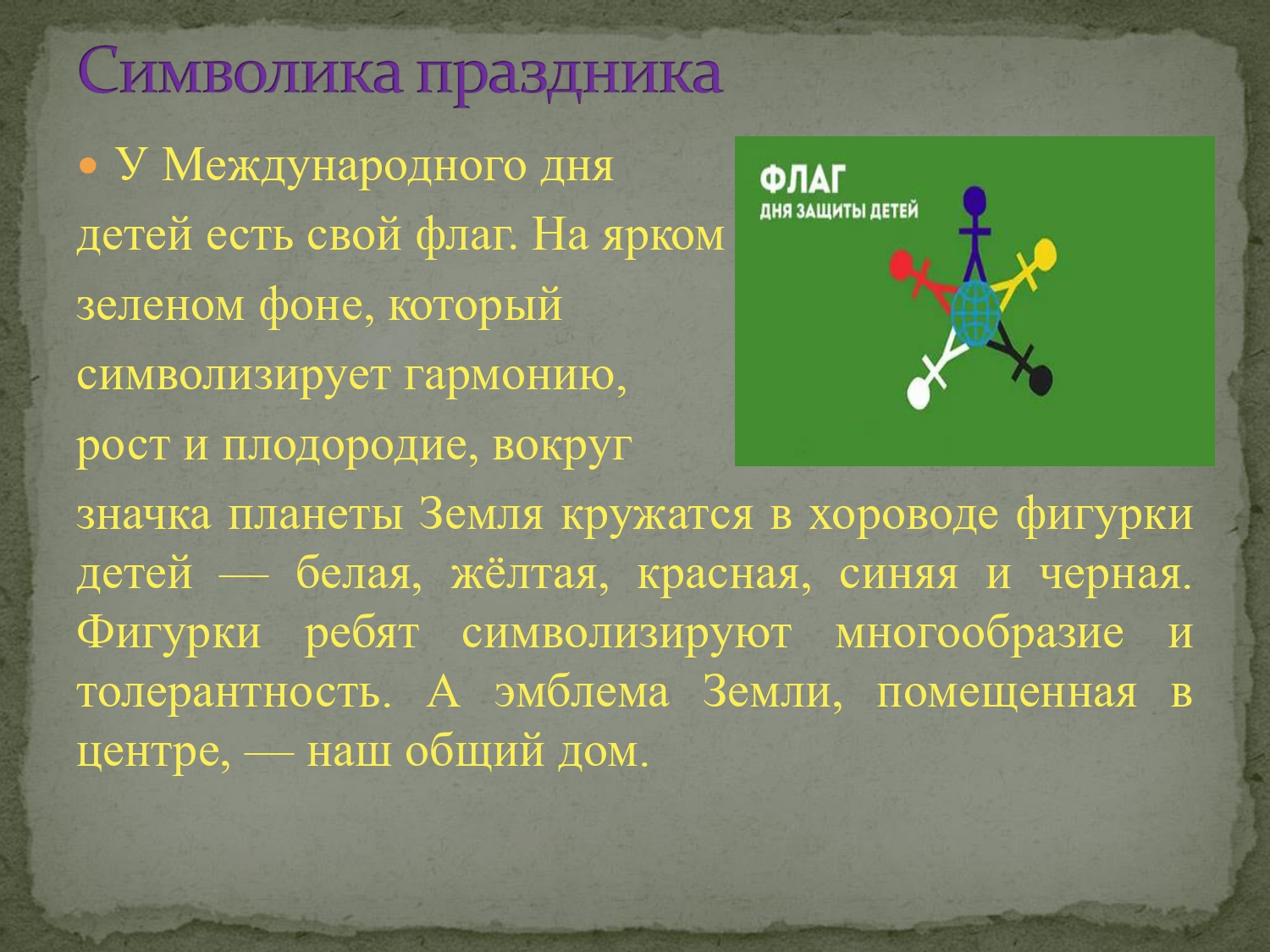 Символика праздника

У Международного дня детей есть свой флаг. На ярком зеленом фоне, который символизирует гармонию, рост и плодородие, вокруг значка планеты Земля кружатся в хороводе фигурки детей — белая, жёлтая, красная, синяя и черная. Фигурки ребят символизируют многообразие и толерантность. А эмблема Земли, помещенная в центре, — наш общий дом.

ФЛАГ
ДНЯ ЗАЩИТЫ ДЕТЕЙ